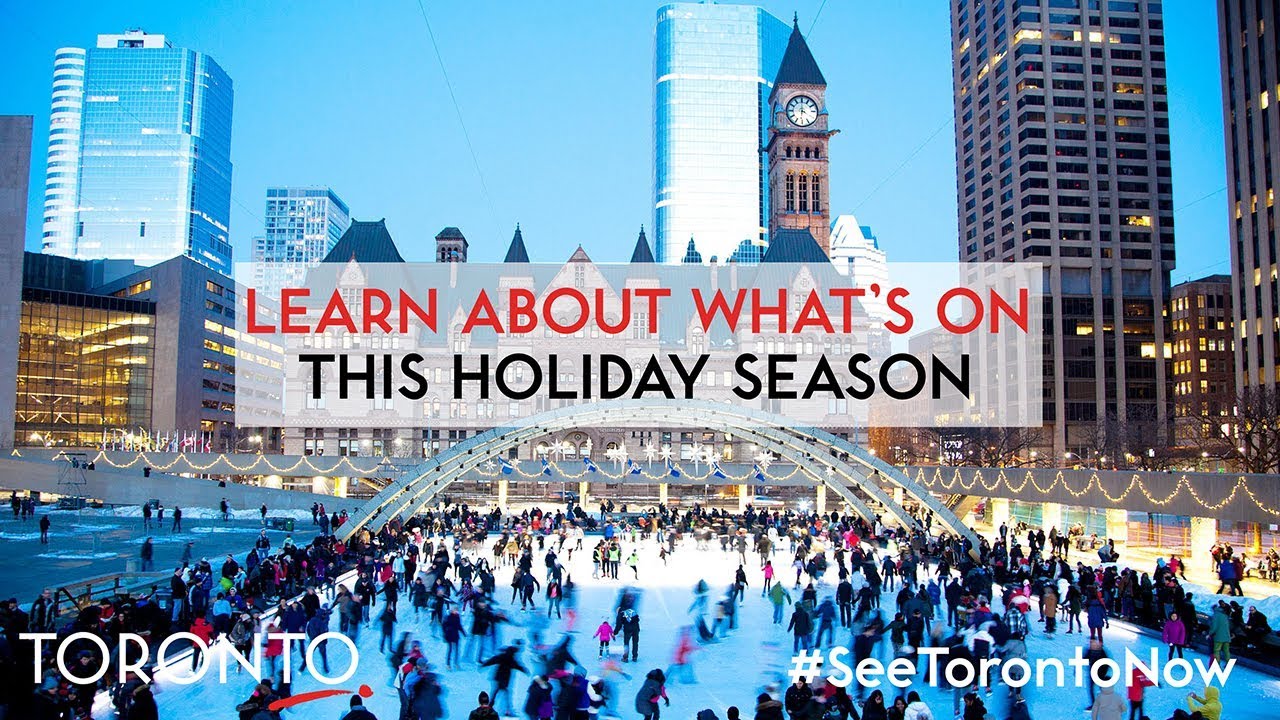 LEARN ABOUT WHAT'S ON
THIS HOLIDAY SEASON

TORONTO

#SeeTorontoNow